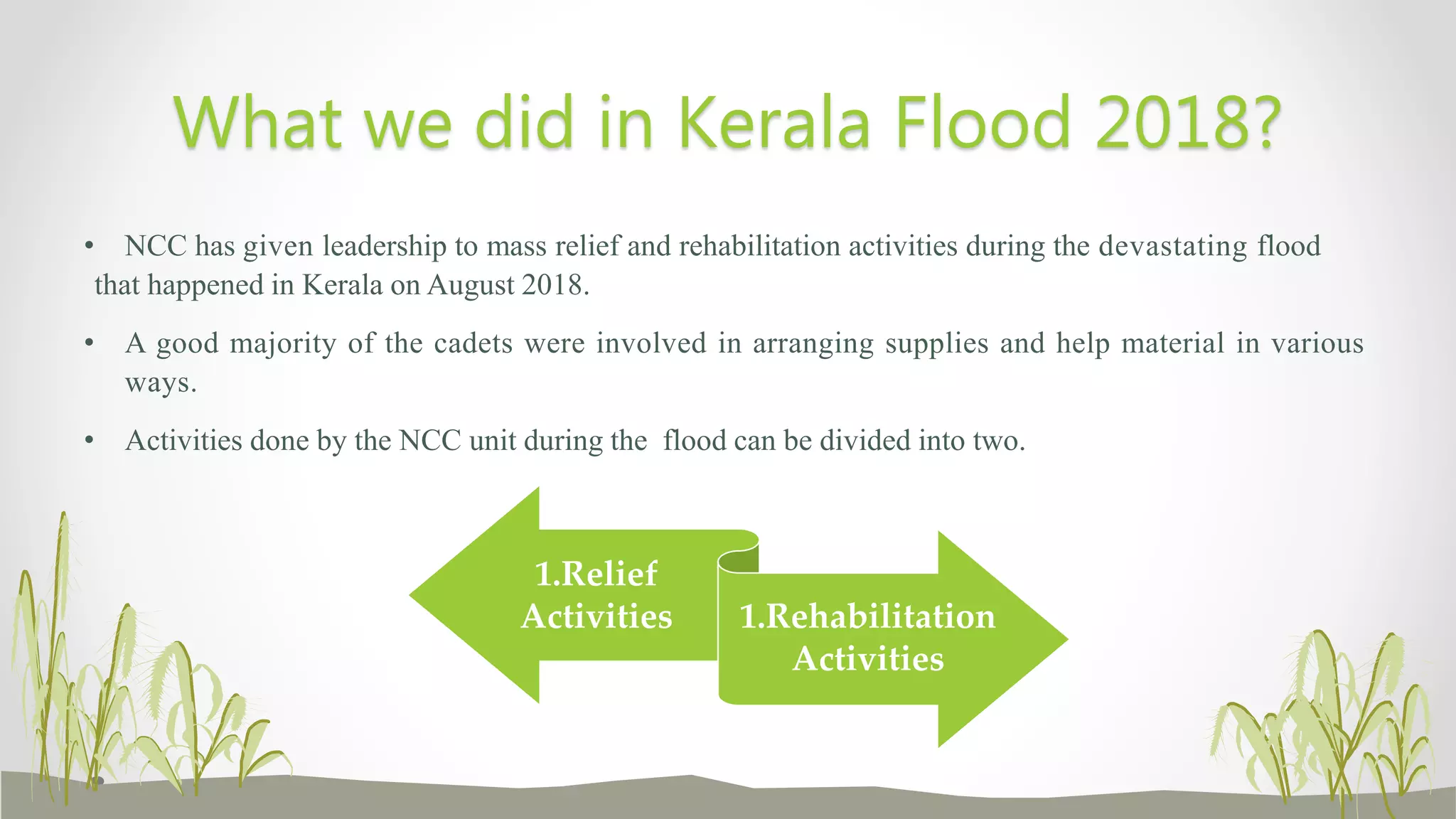 What we did in Kerala Flood 2018?

• NCC has given leadership to mass relief and rehabilitation activities during the devastating flood that happened in Kerala on August 2018.

• A good majority of the cadets were involved in arranging supplies and help material in various ways.

• Activities done by the NCC unit during the flood can be divided into two.

1.Relief Activities

1.Rehabilitation Activities